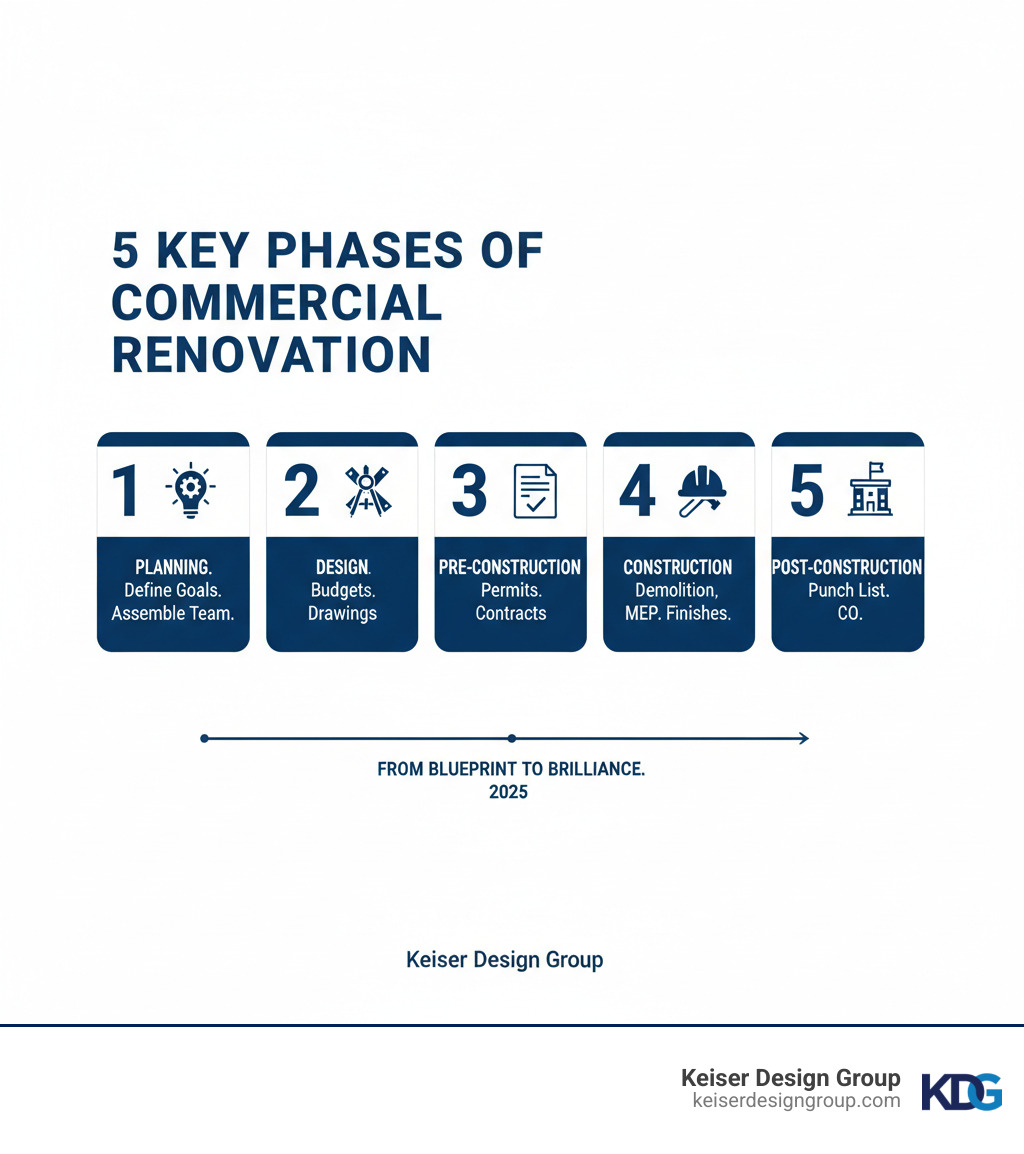 5 KEY PHASES OF COMMERCIAL RENOVATION

1
PLANNING.
Define Goals.
Assemble Team.

2
DESIGN.
Budgets.
Drawings

3
PRE-CONSTRUCTION
Permits.
Contracts

4
CONSTRUCTION
Demolition,
MEP. Finishes.

5
POST-CONSTRUCTION
Punch List.
CO.

FROM BLUEPRINT TO BRILLIANCE.
2025

Keiser Design Group

Keiser Design Group
keiserdesigngroup.com
KDG